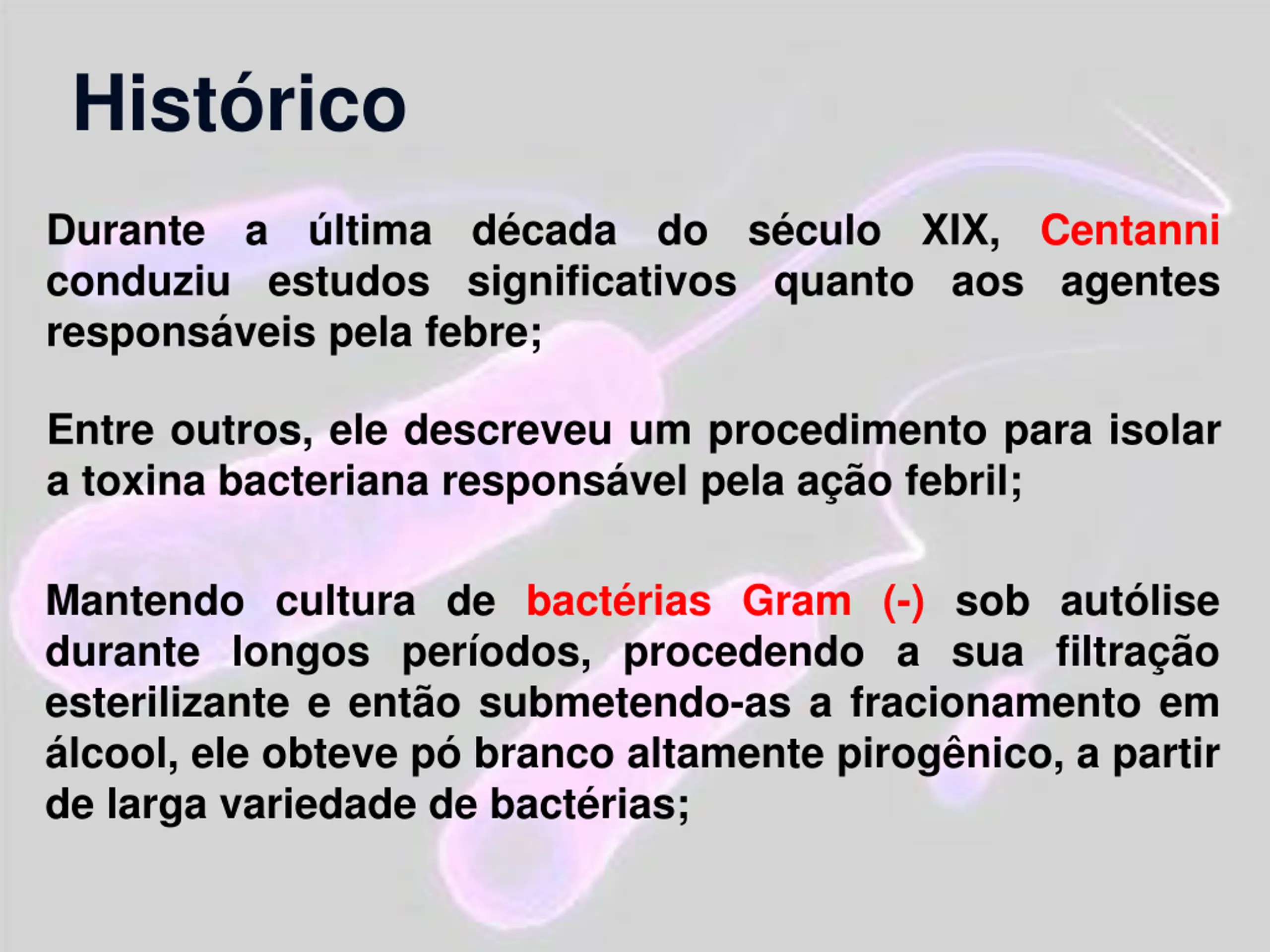 Histórico

Durante a última década do século XIX, Centanni conduziu estudos significativos quanto aos agentes responsáveis pela febre;

Entre outros, ele descreveu um procedimento para isolar a toxina bacteriana responsável pela ação febril;

Mantendo cultura de bactérias Gram (-) sob autólise durante longos períodos, procedendo a sua filtração esterilizante e então submetendo-as a fracionamento em álcool, ele obteve pó branco altamente pirogênico, a partir de larga variedade de bactérias;